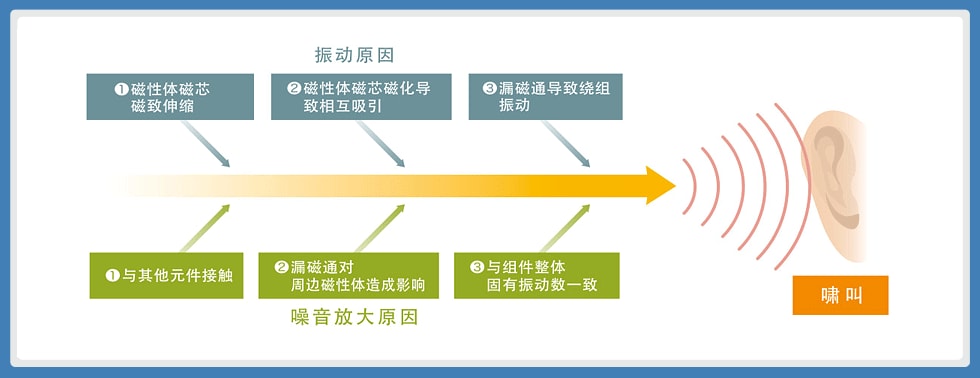 振动原因

❶磁性体磁芯磁致伸缩

❷磁性体磁芯磁化导致相互吸引

❸漏磁通导致绕组振动

❶与其他元件接触

❷漏磁通对周边磁性体造成影响

❸与组件整体固有振动数一致

噪音放大原因

啸叫